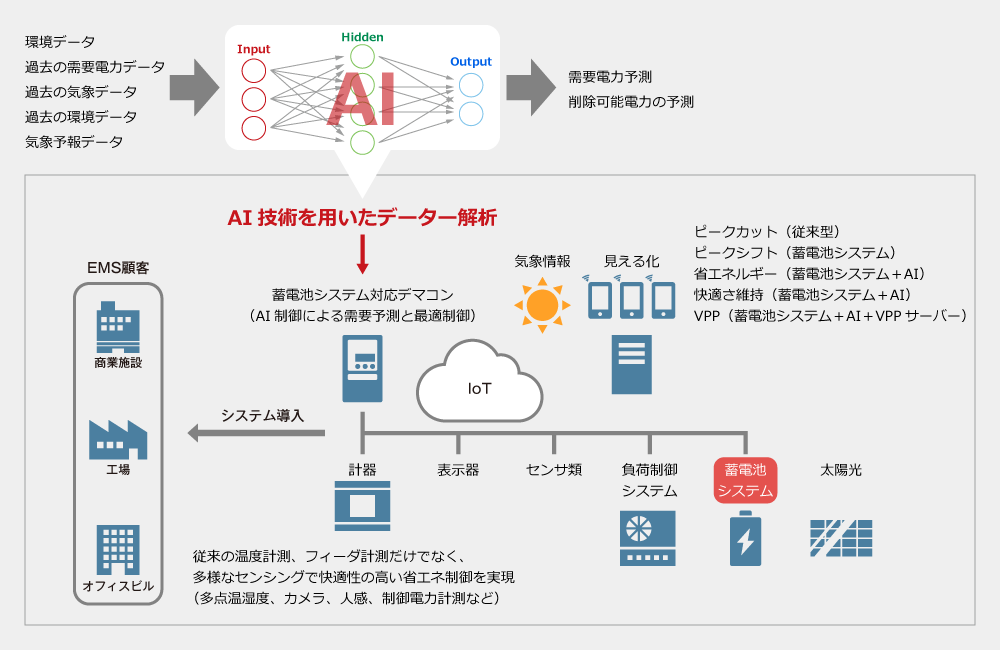 環境データ
過去の需要電力データ
過去の気象データ
過去の環境データ
気象予報データ

Input
Hidden
Output
AI

需要電力予測
削除可能電力の予測

AI 技術を用いたデーター解析

EMS顧客
商業施設
工場
オフィスビル

蓄電池システム対応デマコン
（AI 制御による需要予測と最適制御）

気象情報
見える化

ピークカット（従来型）
ピークシフト（蓄電池システム）
省エネルギー（蓄電池システム＋AI）
快適さ維持（蓄電池システム＋AI）
VPP（蓄電池システム＋AI＋VPP サーバー）

IoT

システム導入

計器
表示器
センサ類
負荷制御システム
蓄電池システム
太陽光

従来の温度計測、フィーダ計測だけでなく、
多様なセンシングで快適性の高い省エネ制御を実現
（多点温湿度、カメラ、人感、制御電力計測など）